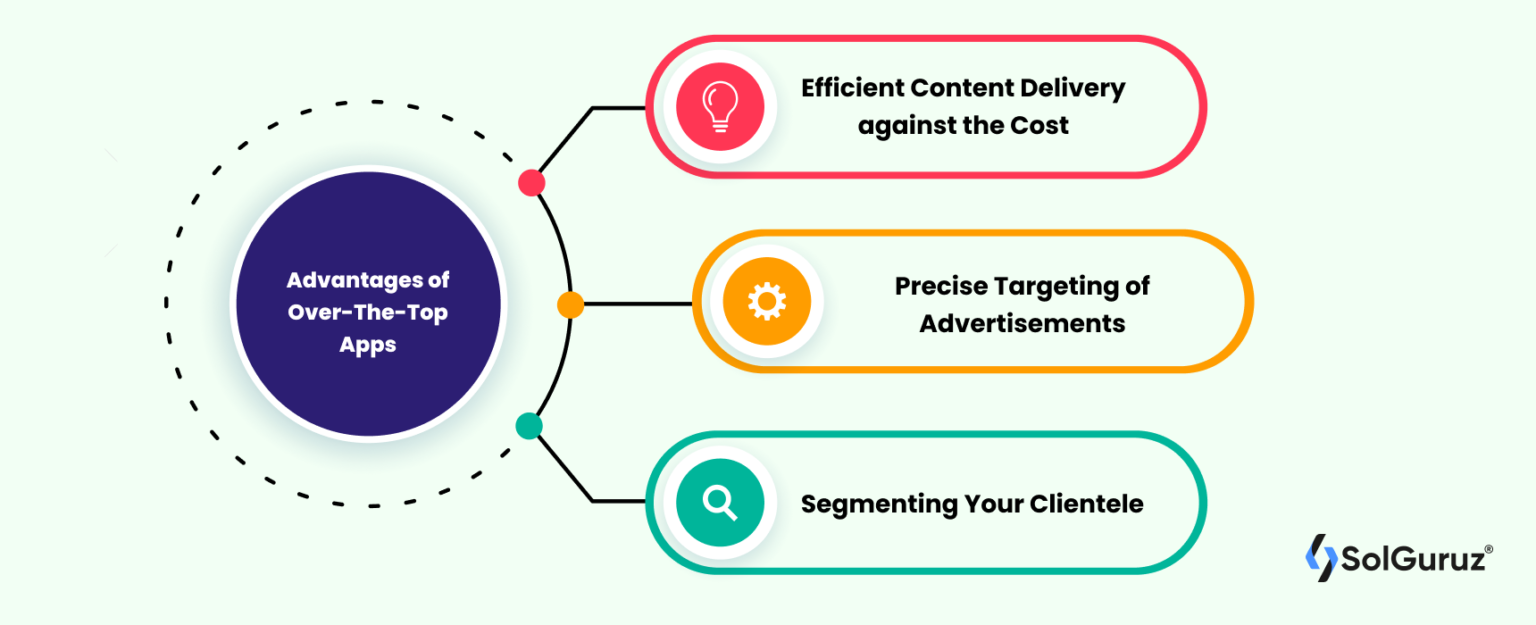 Advantages of Over-The-Top Apps

Efficient Content Delivery against the Cost

Precise Targeting of Advertisements

Segmenting Your Clientele

SolGuruz®